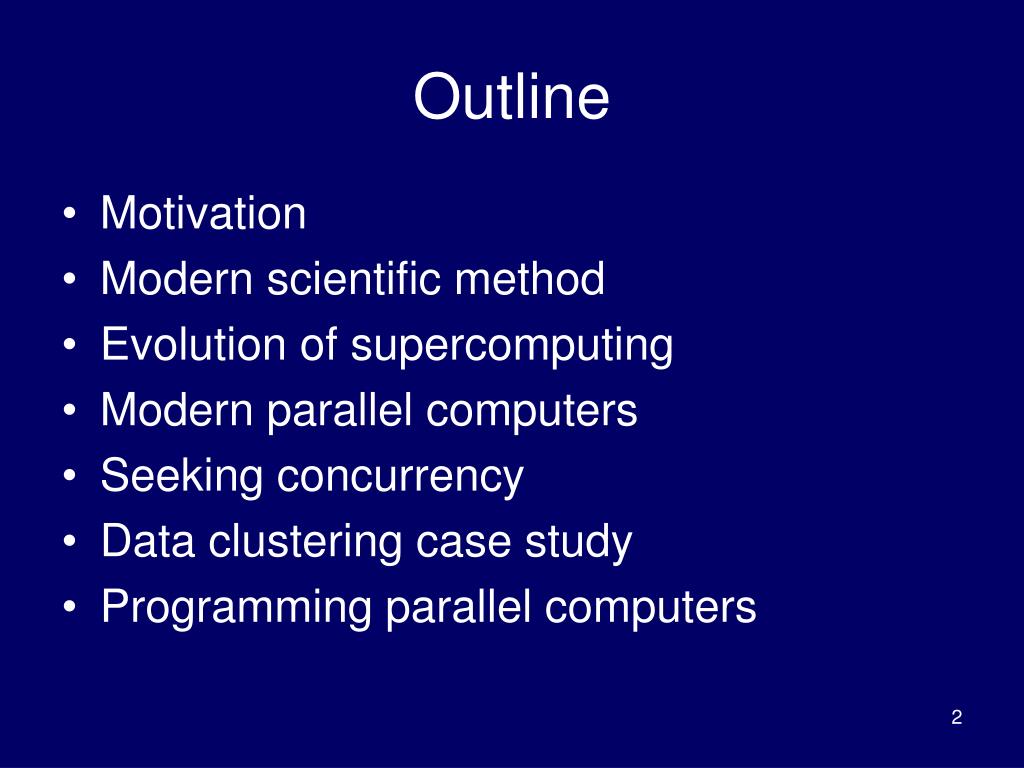 Outline

• Motivation
• Modern scientific method
• Evolution of supercomputing
• Modern parallel computers
• Seeking concurrency
• Data clustering case study
• Programming parallel computers

2